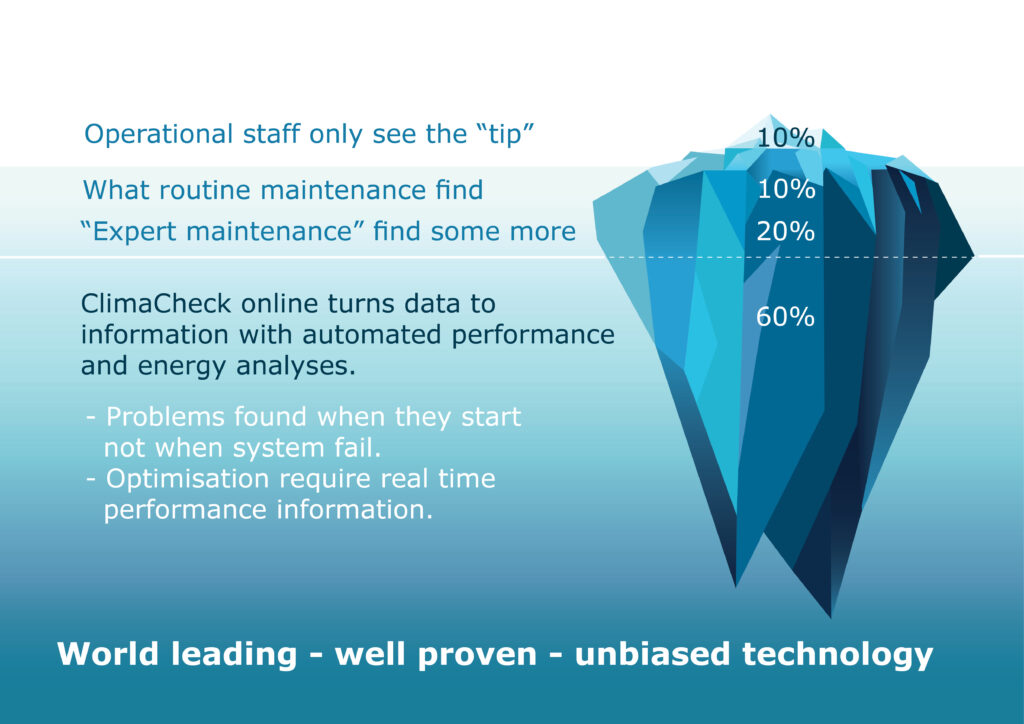 Operational staff only see the “tip”

10%

What routine maintenance find

10%

“Expert maintenance” find some more

20%

ClimaCheck online turns data to information with automated performance and energy analyses.

60%

- Problems found when they start not when system fail.
- Optimisation require real time performance information.

World leading - well proven - unbiased technology